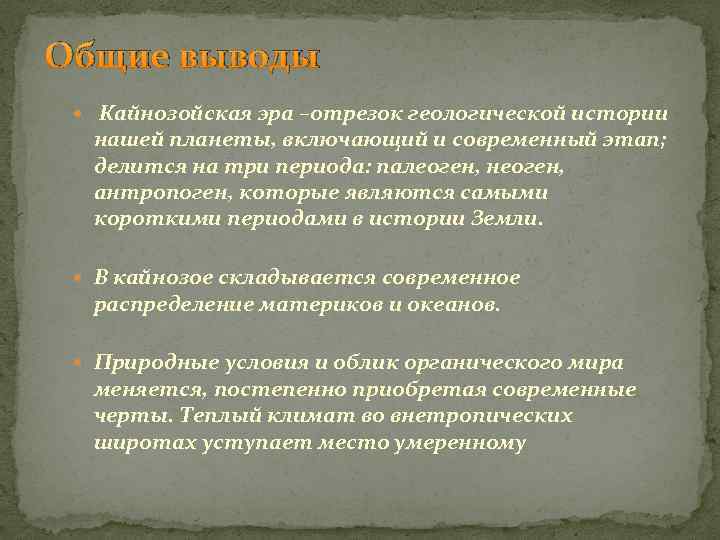 Общие выводы

Кайнозойская эра –отрезок геологической истории нашей планеты, включающий и современный этап; делится на три периода: палеоген, неоген, антропоген, которые являются самыми короткими периодами в истории Земли.

В кайнозое складывается современное распределение материков и океанов.

Природные условия и облик органического мира меняется, постепенно приобретая современные черты. Теплый климат во внетропических широтах уступает место умеренному